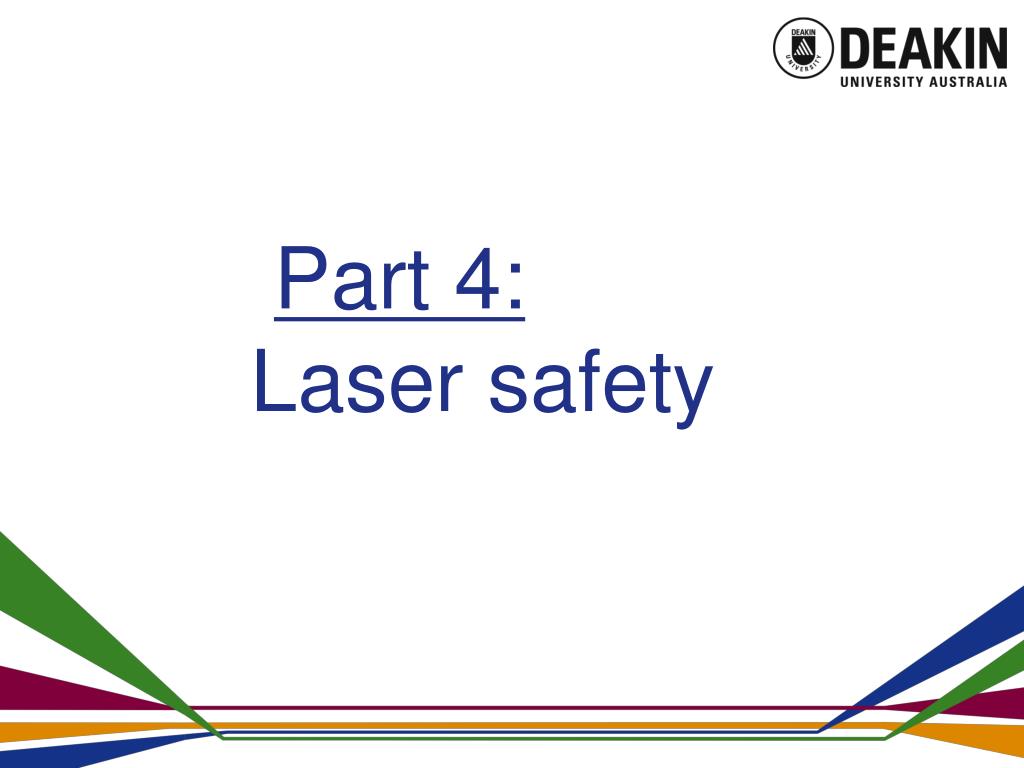 DEAKIN UNIVERSITY
DEAKIN
UNIVERSITY AUSTRALIA

Part 4:
Laser safety